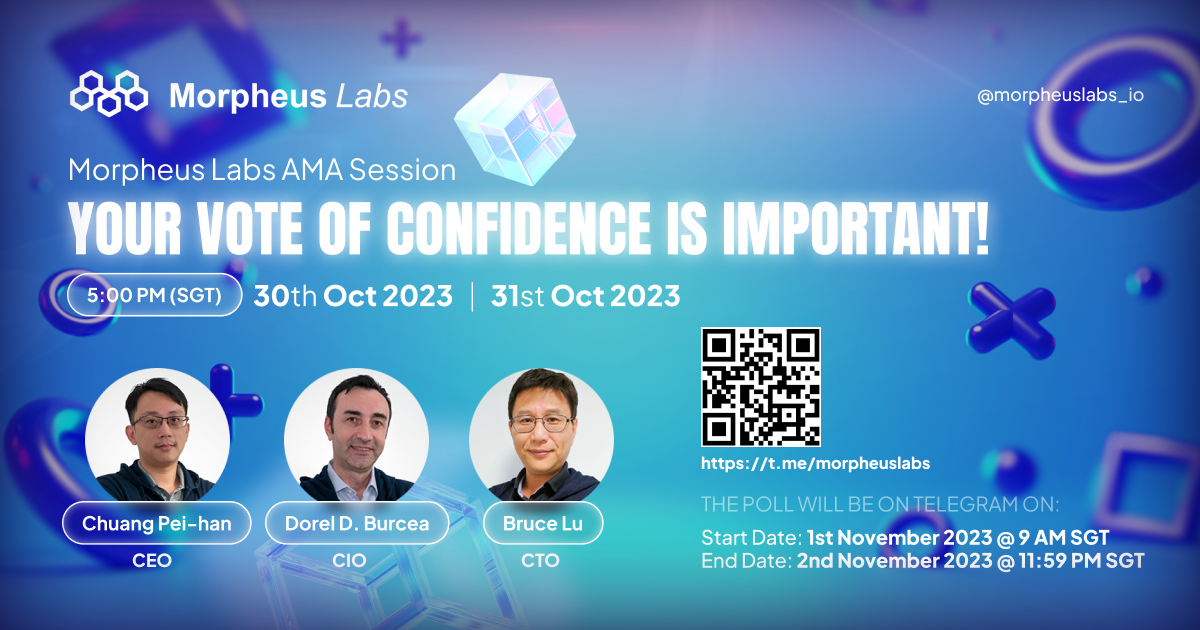 Morpheus Labs

@morpheuslabs_io

Morpheus Labs AMA Session

YOUR VOTE OF CONFIDENCE IS IMPORTANT!

5:00 PM (SGT) 30th Oct 2023 | 31st Oct 2023

Chuang Pei-han
CEO

Dorel D. Burcea
CIO

Bruce Lu
CTO

https://t.me/morpheuslabs

THE POLL WILL BE ON TELEGRAM ON:
Start Date: 1st November 2023 @ 9 AM SGT
End Date: 2nd November 2023 @ 11:59 PM SGT